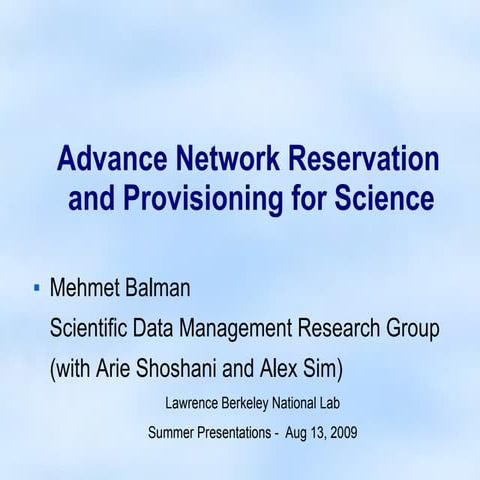 Advance Network Reservation and Provisioning for Science

▪ Mehmet Balman
Scientific Data Management Research Group
(with Arie Shoshani and Alex Sim)

Lawrence Berkeley National Lab

Summer Presentations - Aug 13, 2009